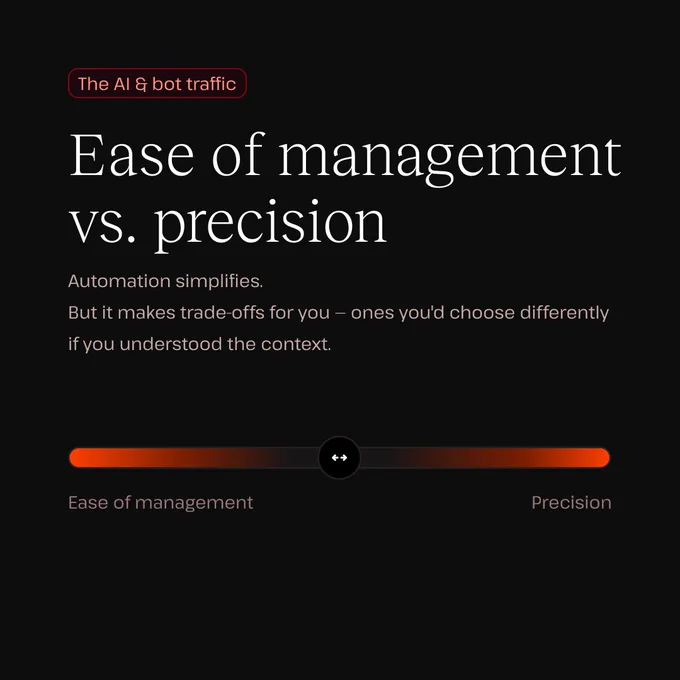 The AI & bot traffic

Ease of management vs. precision

Automation simplifies.
But it makes trade-offs for you – ones you'd choose differently if you understood the context.

Ease of management

Precision